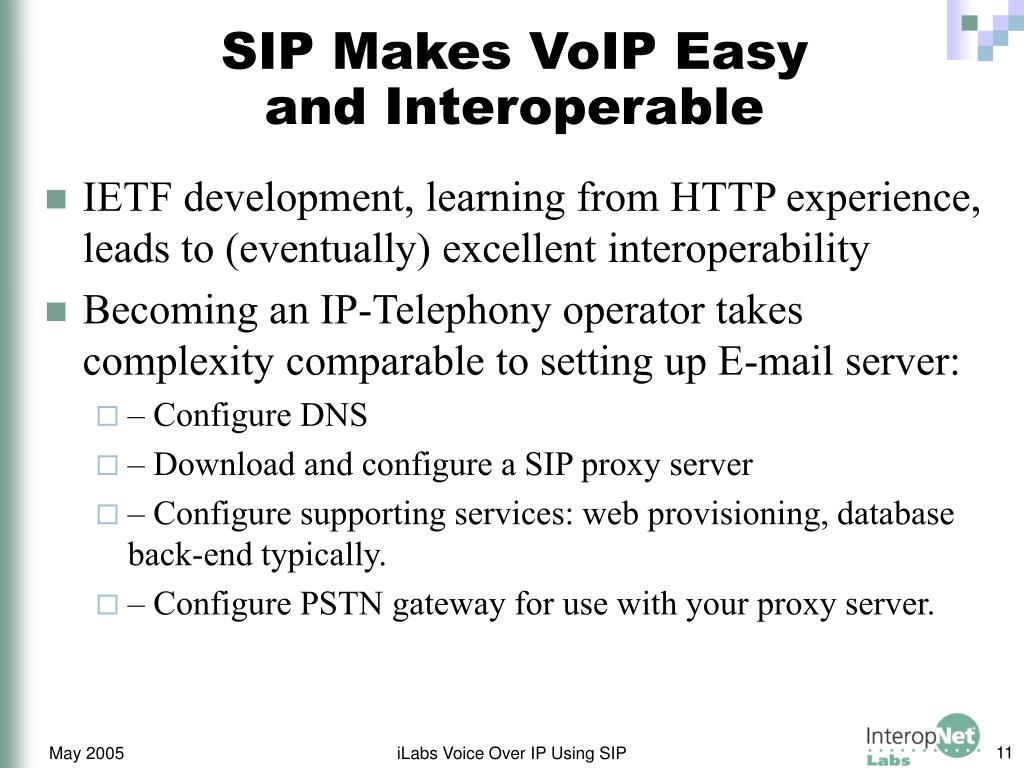 SIP Makes VoIP Easy and Interoperable

IETF development, learning from HTTP experience, leads to (eventually) excellent interoperability

Becoming an IP-Telephony operator takes complexity comparable to setting up E-mail server:

– Configure DNS

– Download and configure a SIP proxy server

– Configure supporting services: web provisioning, database back-end typically.

– Configure PSTN gateway for use with your proxy server.

May 2005

iLabs Voice Over IP Using SIP

InteropNet Labs

11